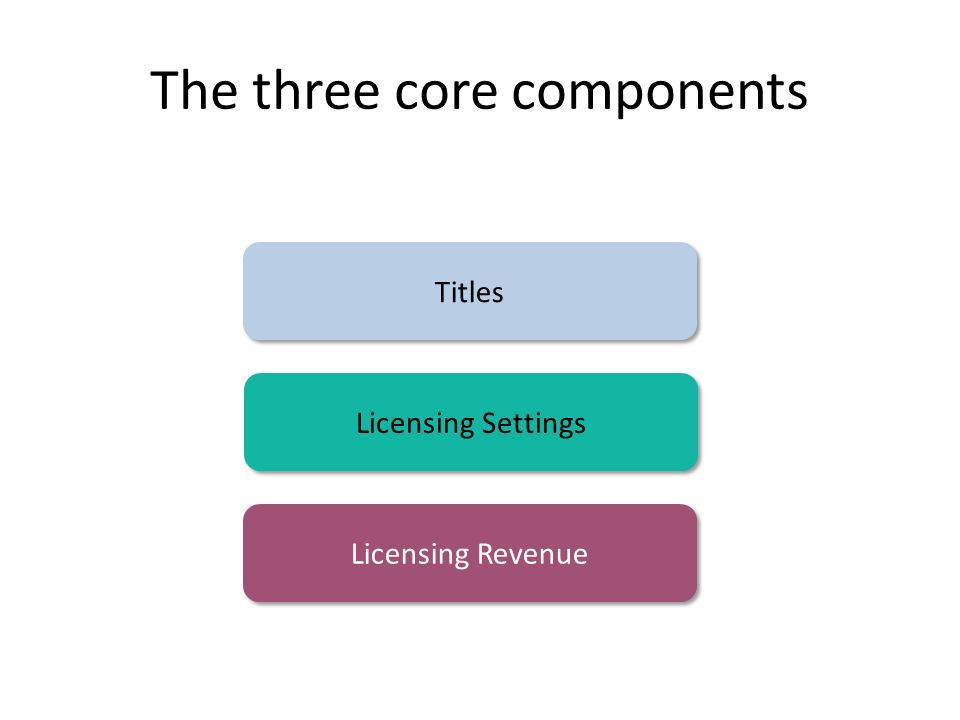 The three core components

Titles

Licensing Settings

Licensing Revenue